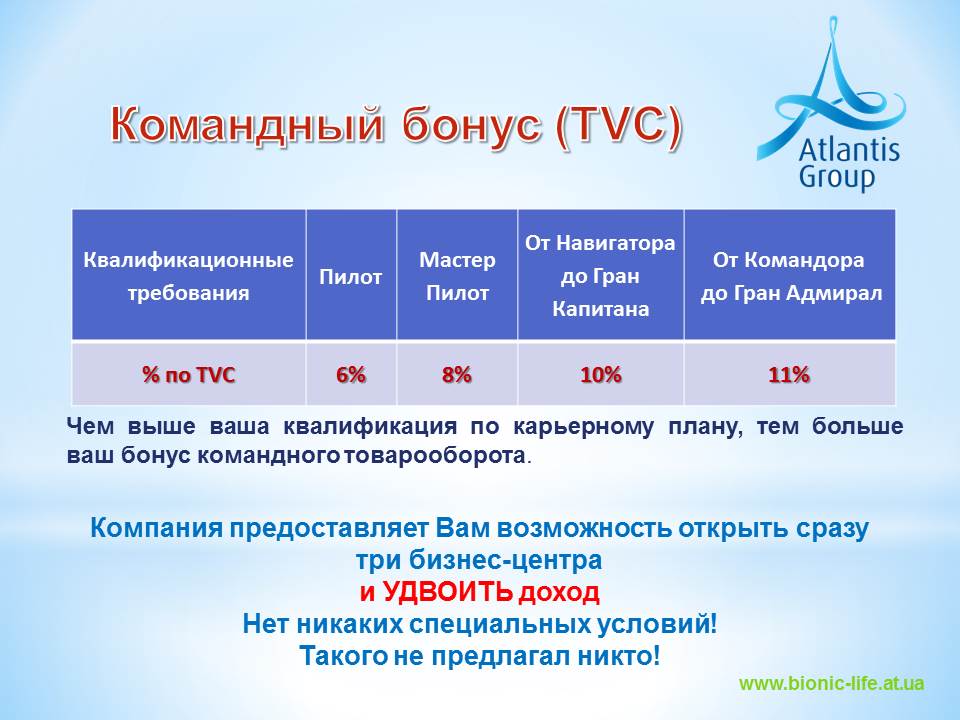 Командный бонус (TVC)

Atlantis Group

| Квалификационные требования | Пилот | Мастер Пилот | От Навигатора до Гран Капитана | От Командора до Гран Адмирал |
|---|---|---|---|---|
| % по TVC | 6% | 8% | 10% | 11% |

Чем выше ваша квалификация по карьерному плану, тем больше ваш бонус командного товарооборота.

Компания предоставляет Вам возможность открыть сразу три бизнес-центра
и УДВОИТЬ доход
Нет никаких специальных условий!
Такого не предлагал никто!

www.bionic-life.at.ua